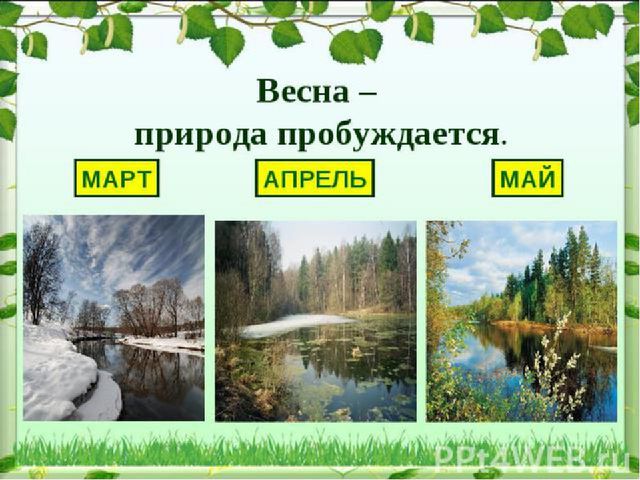 Весна –
природа пробуждается.

МАРТ

АПРЕЛЬ

МАЙ

PPt4WEB.ru